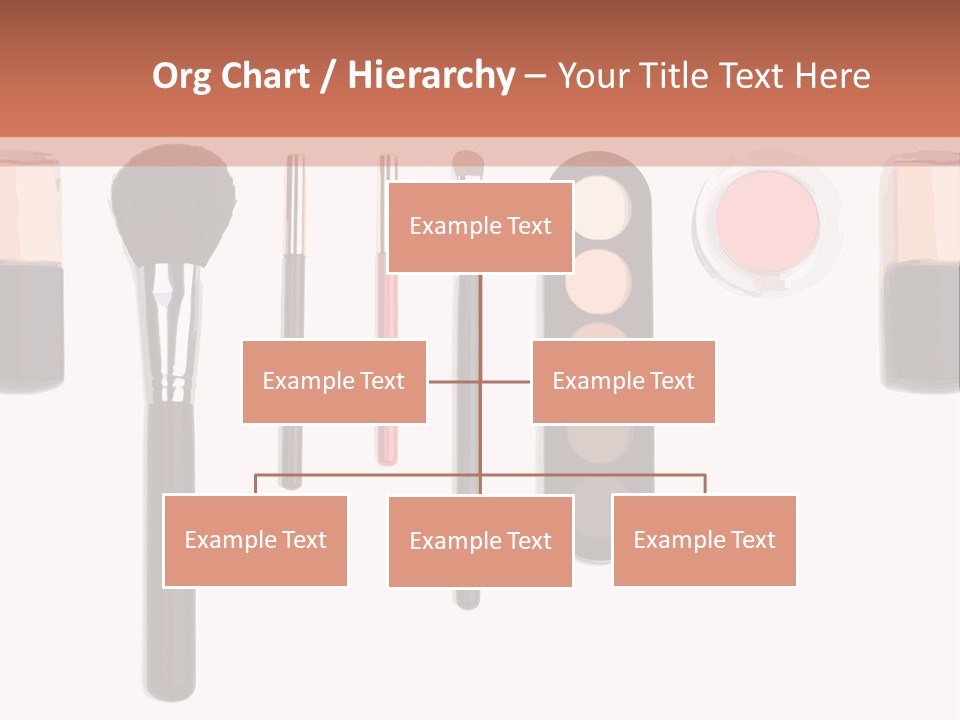 Org Chart / Hierarchy – Your Title Text Here

Example Text

Example Text

Example Text

Example Text

Example Text

Example Text